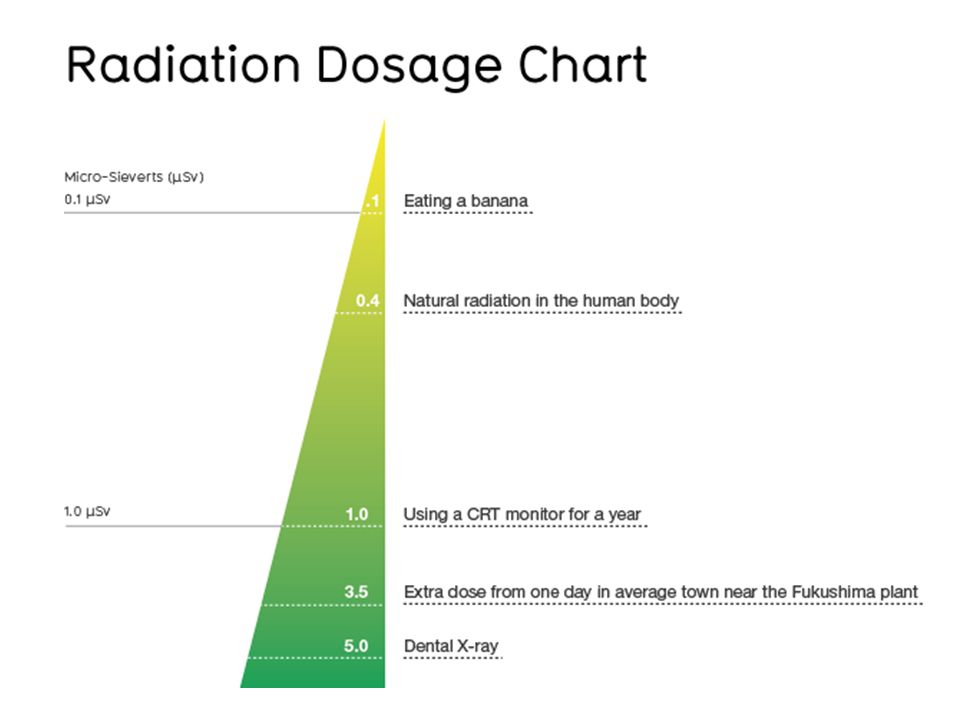 Radiation Dosage Chart

Micro-Sieverts (µSv)
0.1 µSv

.1 Eating a banana

0.4 Natural radiation in the human body

1.0 µSv

1.0 Using a CRT monitor for a year

3.5 Extra dose from one day in average town near the Fukushima plant

5.0 Dental X-ray